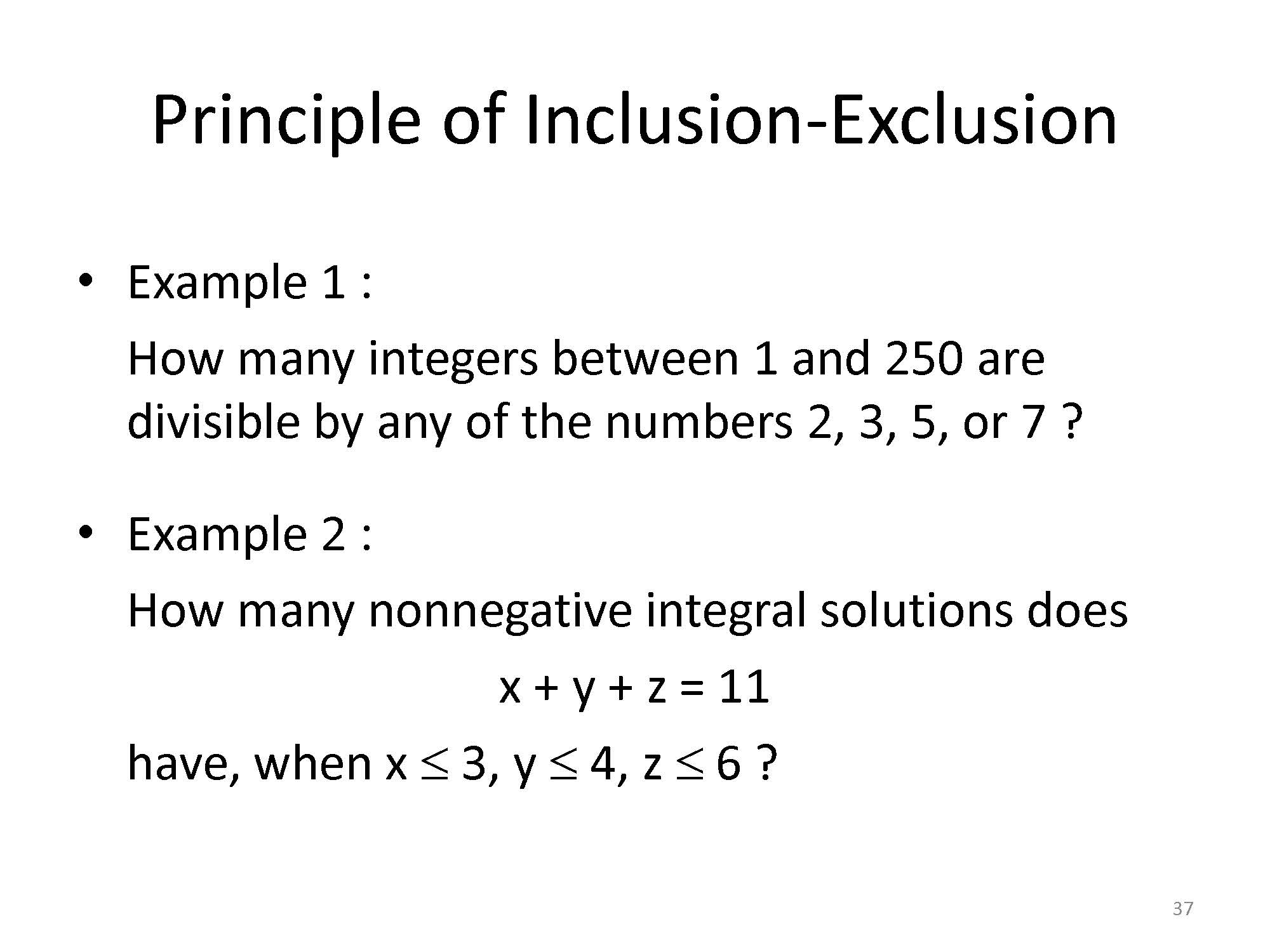 Principle of Inclusion-Exclusion

• Example 1 :

How many integers between 1 and 250 are divisible by any of the numbers 2, 3, 5, or 7 ?

• Example 2 :

How many nonnegative integral solutions does

$x + y + z = 11$

have, when $x \leq 3$, $y \leq 4$, $z \leq 6$ ?

37